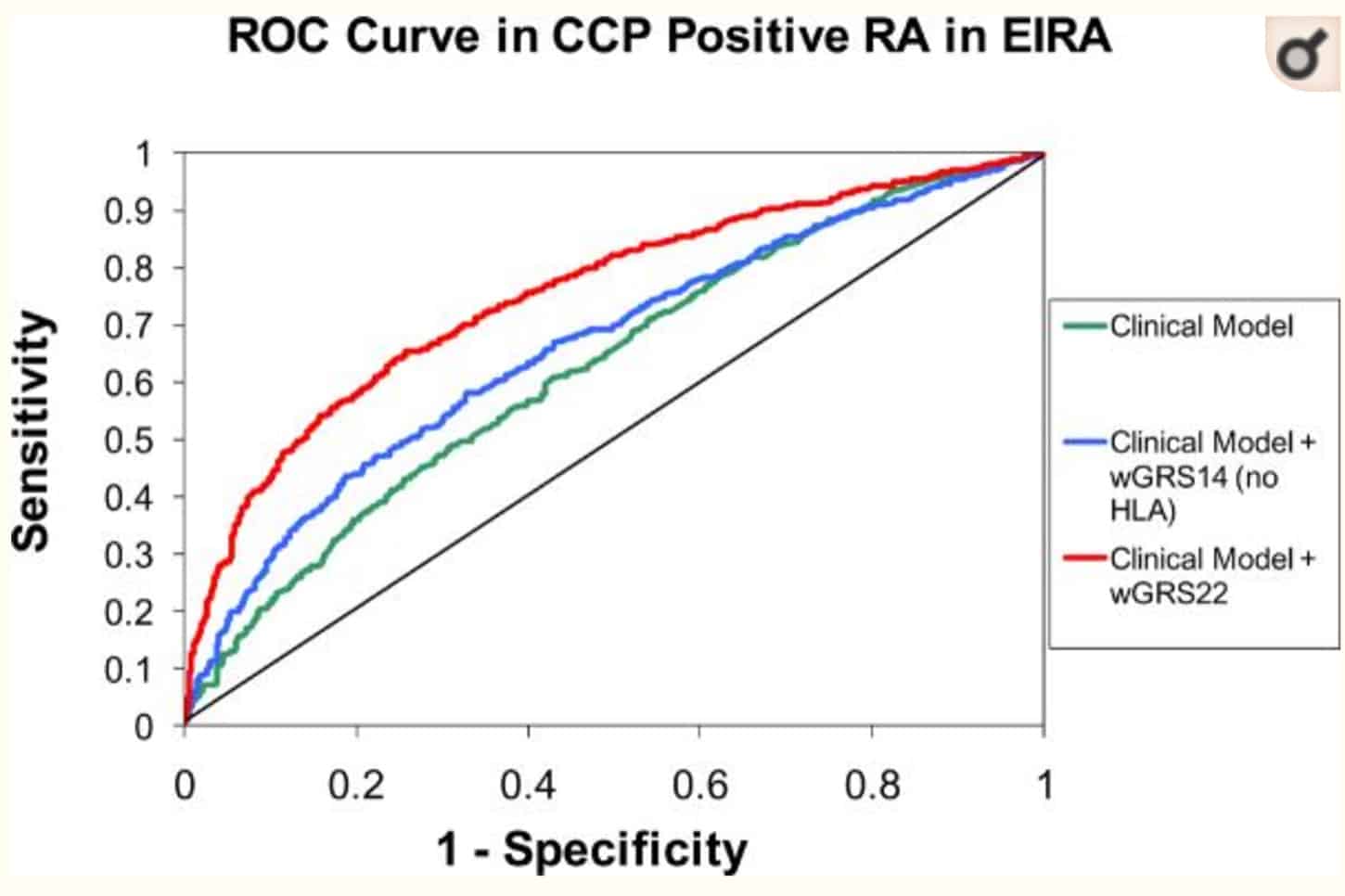 ROC Curve in CCP Positive RA in EIRA

Sensitivity

1
0.9
0.8
0.7
0.6
0.5
0.4
0.3
0.2
0.1
0

0
0.2
0.4
0.6
0.8
1

1 - Specificity

Clinical Model
Clinical Model + wGRS14 (no HLA)
Clinical Model + wGRS22